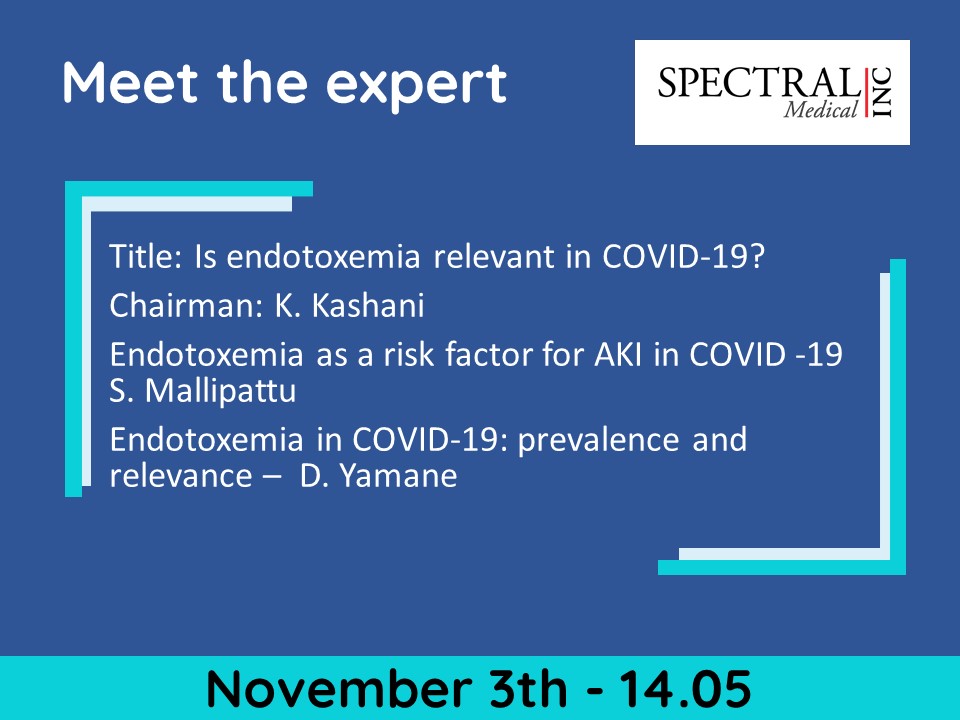 Meet the expert

SPECTRAL Medical INC

Title: Is endotoxemia relevant in COVID-19?

Chairman: K. Kashani

Endotoxemia as a risk factor for AKI in COVID -19 S. Mallipattu

Endotoxemia in COVID-19: prevalence and relevance – D. Yamane

November 3th - 14.05